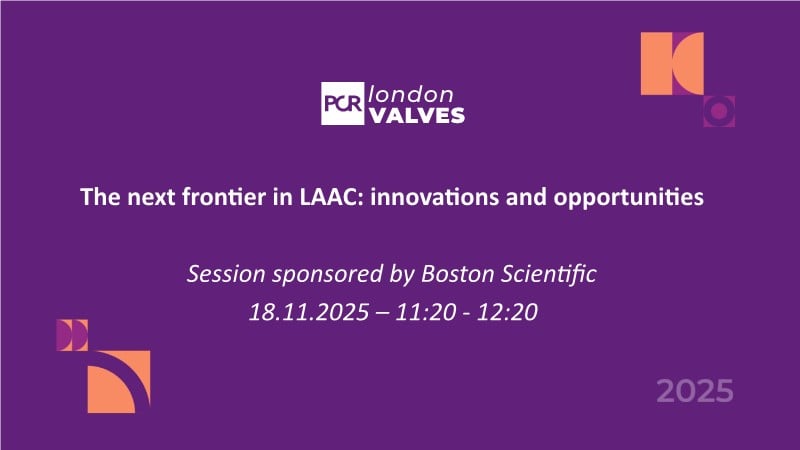 PCR london VALVES

The next frontier in LAAC: innovations and opportunities

Session sponsored by Boston Scientific
18.11.2025 – 11:20 - 12:20

2025